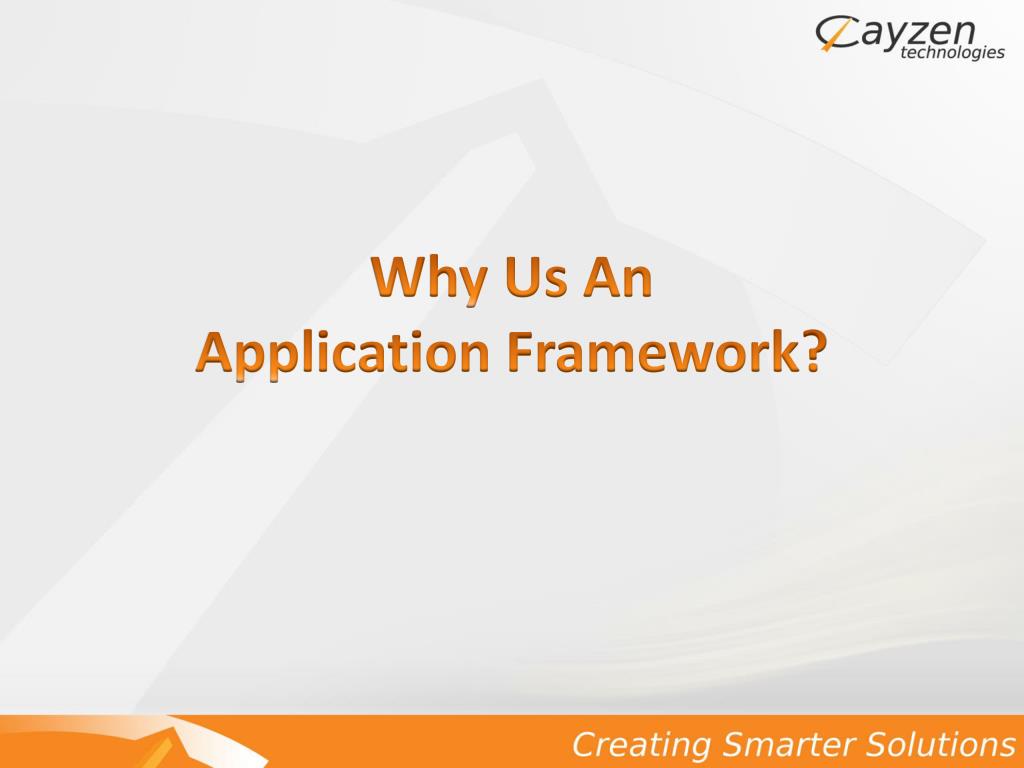 Cayzen technologies

Why Us An
Application Framework?

Creating Smarter Solutions